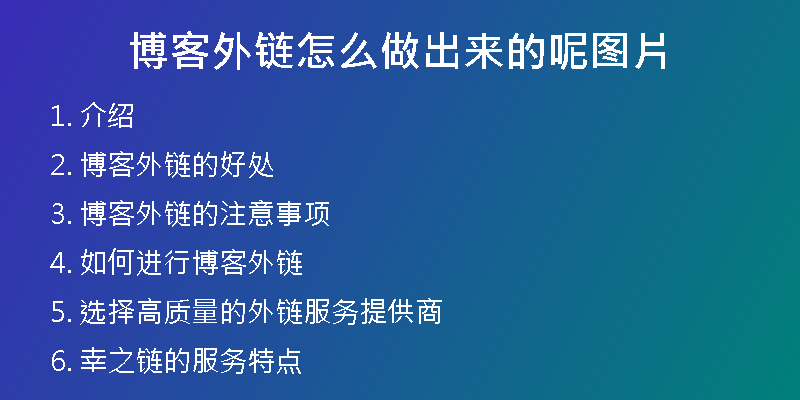 博客外链怎么做出来的呢图片

1. 介绍
2. 博客外链的好处
3. 博客外链的注意事项
4. 如何进行博客外链
5. 选择高质量的外链服务提供商
6. 幸之链的服务特点